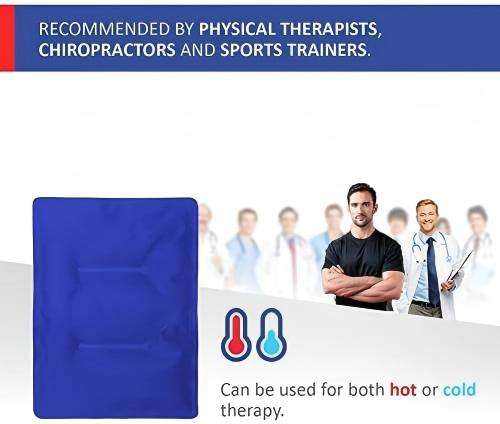 RECOMMENDED BY PHYSICAL THERAPISTS, CHIROPRACTORS AND SPORTS TRAINERS.

Can be used for both hot or cold therapy.